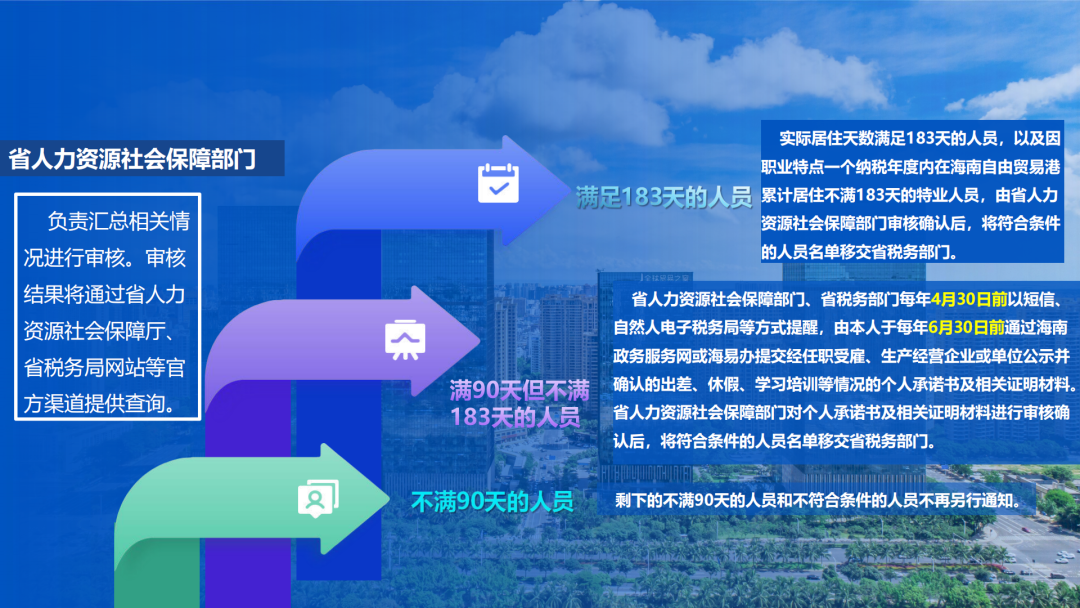 省人力资源社会保障部门

负责汇总相关情况进行审核。审核结果将通过省人力资源社会保障厅、省税务局网站等官方渠道提供查询。

满足183天的人员

实际居住天数满足183天的人员，以及因职业特点一个纳税年度内在海南自由贸易港累计居住不满183天的特业人员，由省人力资源社会保障部门审核确认后，将符合条件的人员名单移交省税务部门。

满90天但不满183天的人员

省人力资源社会保障部门、省税务部门每年4月30日前以短信、自然人电子税务局等方式提醒，由本人于每年6月30日前通过海南政务服务网或海易办提交经任职受雇、生产经营企业或单位公示并确认的出差、休假、学习培训等情况的个人承诺书及相关证明材料。省人力资源社会保障部门对个人承诺书及相关证明材料进行审核确认后，将符合条件的人员名单移交省税务部门。

不满90天的人员

剩下的不满90天的人员和不符合条件的人员不再另行通知。